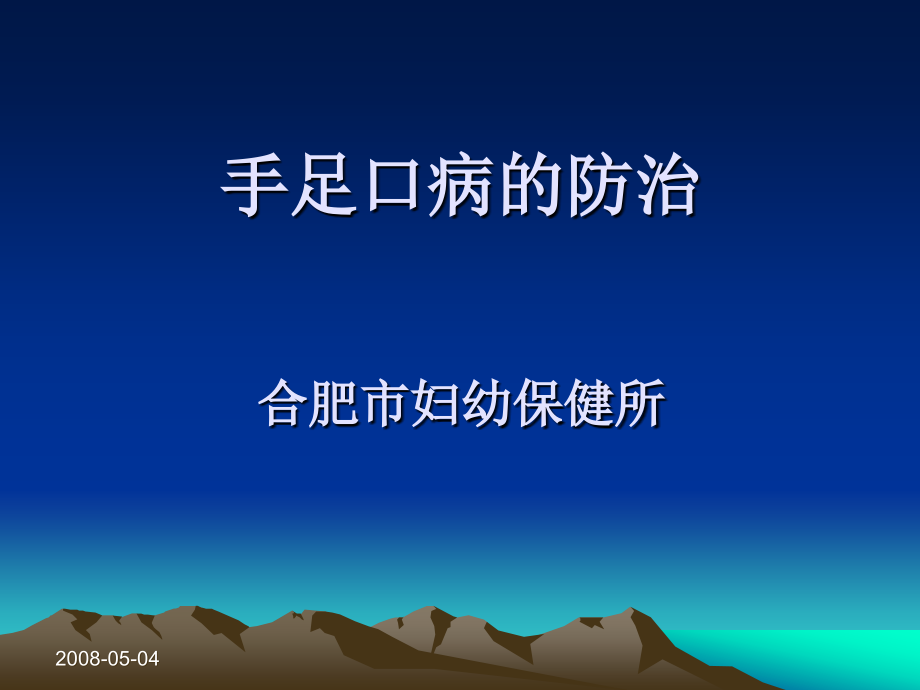 手足口病的防治

合肥市妇幼保健所

2008-05-04